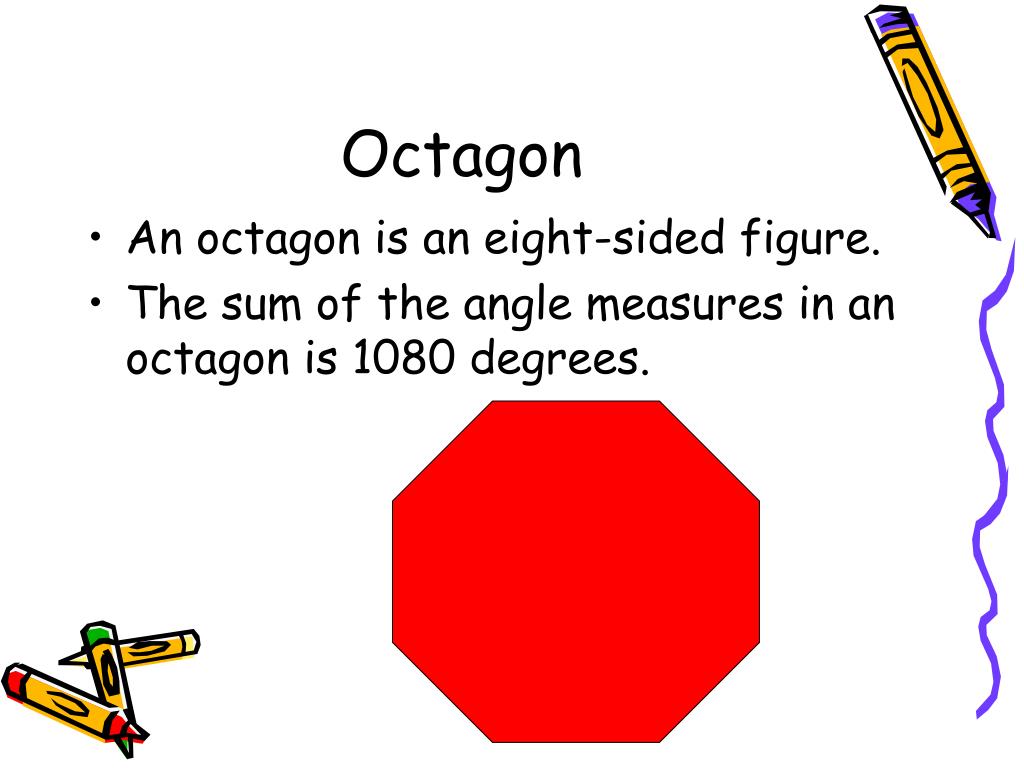 Octagon

• An octagon is an eight-sided figure.
• The sum of the angle measures in an octagon is 1080 degrees.